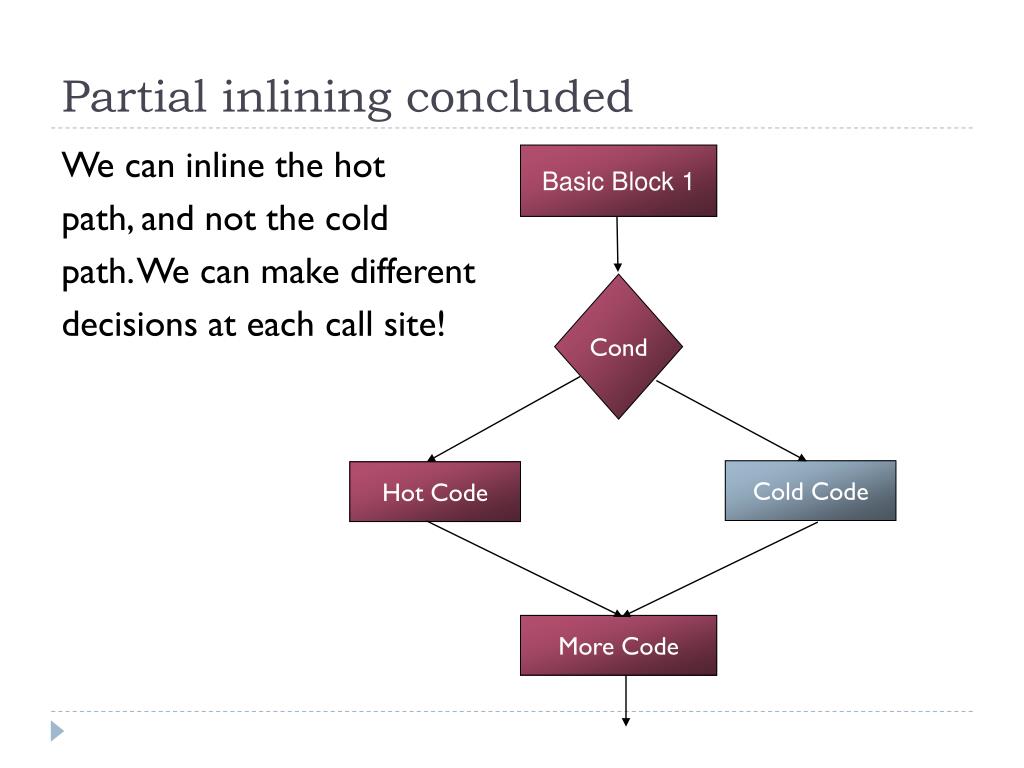 Partial inlining concluded

We can inline the hot path, and not the cold path. We can make different decisions at each call site!

Basic Block 1

Cond

Hot Code

Cold Code

More Code